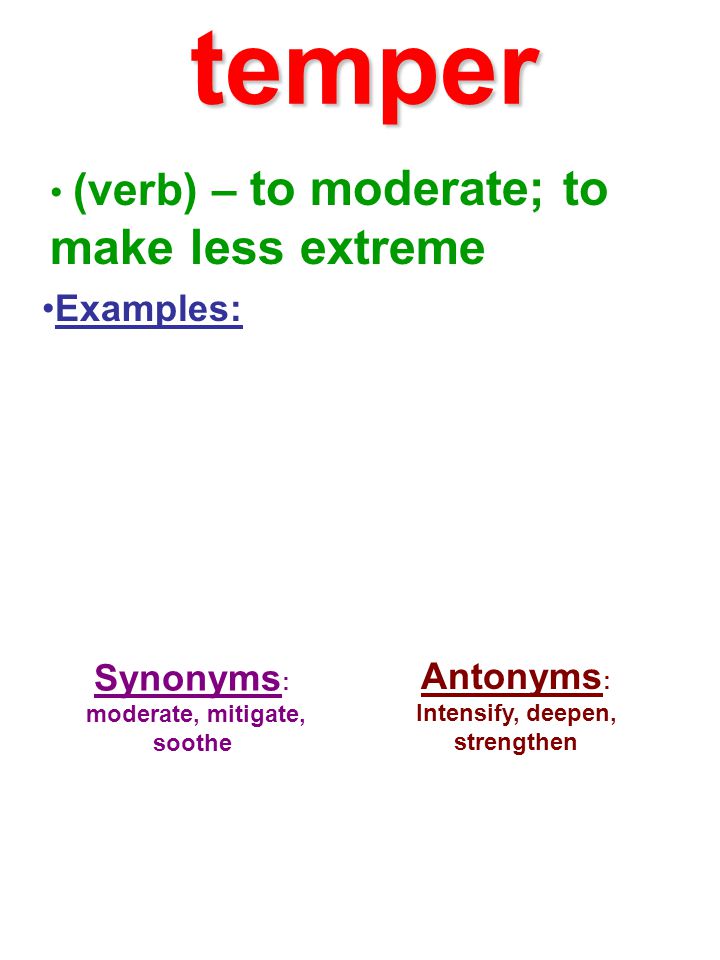 temper

• (verb) – to moderate; to make less extreme

•Examples:

Synonyms: moderate, mitigate, soothe

Antonyms: Intensify, deepen, strengthen